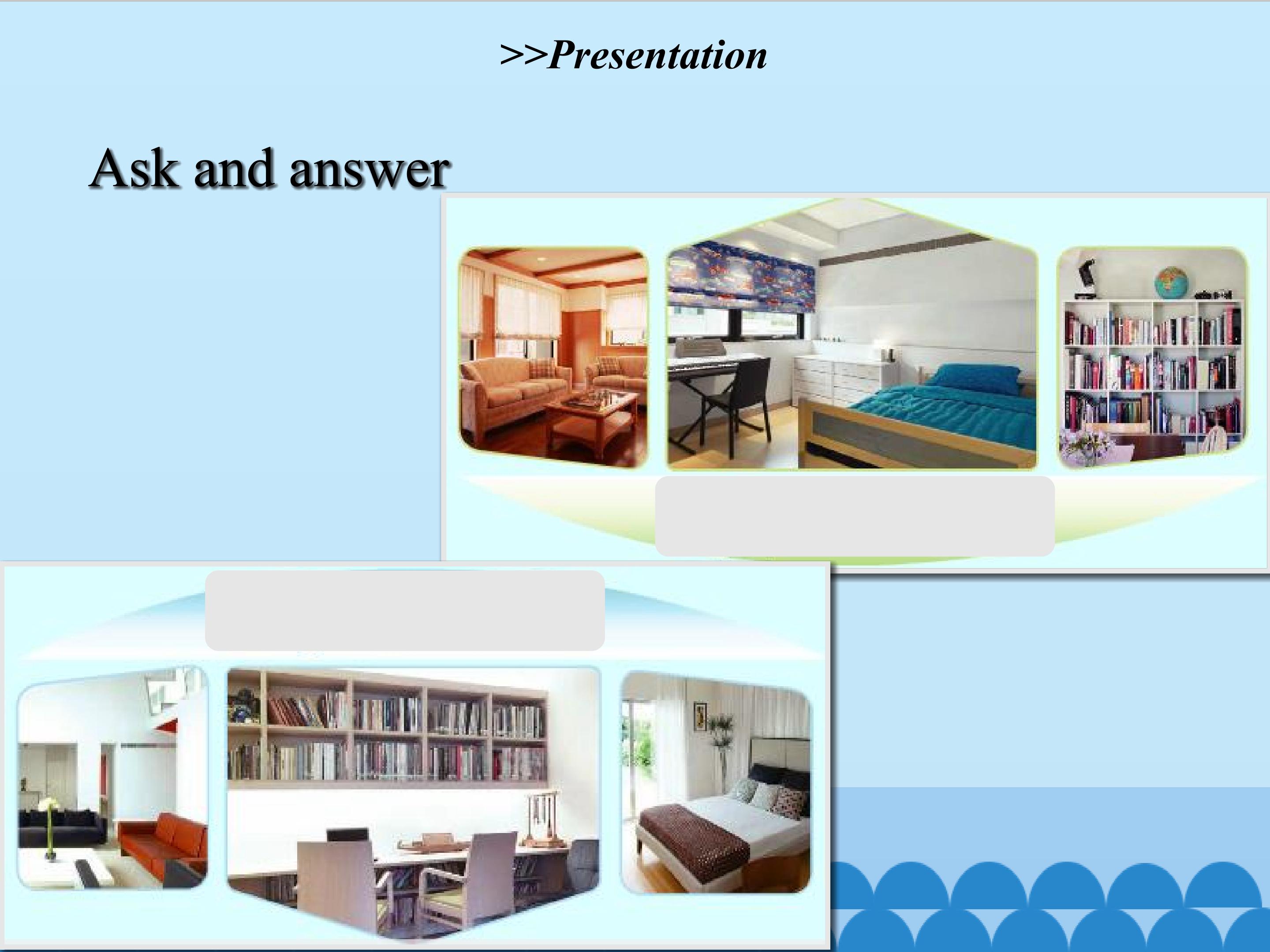 >>Presentation

Ask and answer